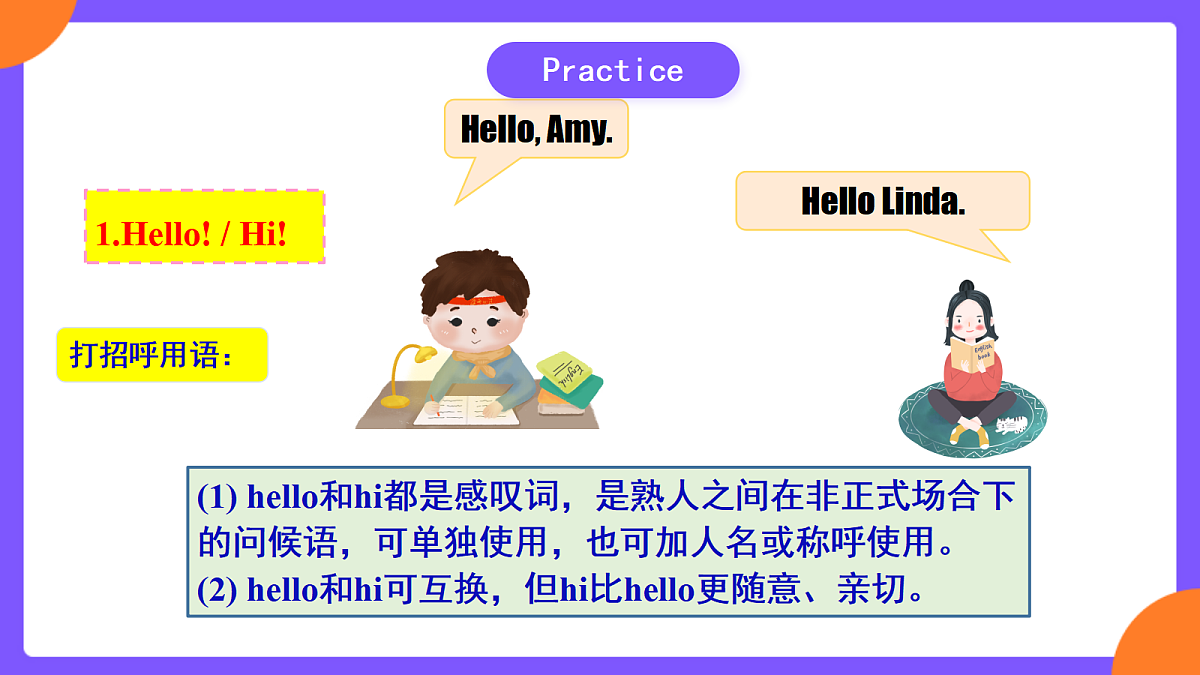 Practice

Hello, Amy.

Hello Linda.

1.Hello! / Hi!

打招呼用语：

English

English book

(1) hello和hi都是感叹词，是熟人之间在非正式场合下的问候语，可单独使用，也可加人名或称呼使用。
(2) hello和hi可互换，但hi比hello更随意、亲切。